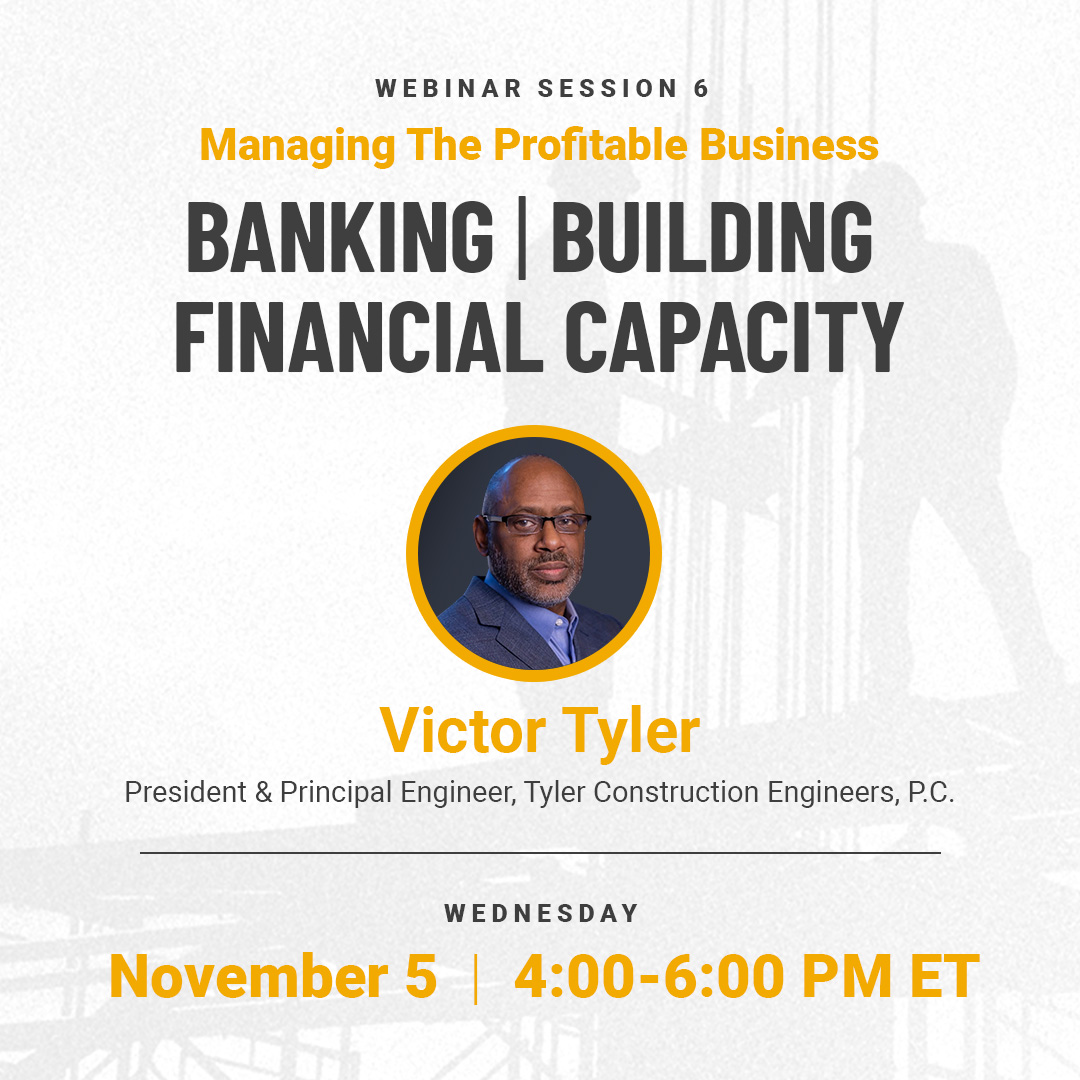 WEBINAR SESSION 6

Managing The Profitable Business

BANKING | BUILDING FINANCIAL CAPACITY

Victor Tyler

President & Principal Engineer, Tyler Construction Engineers, P.C.

WEDNESDAY

November 5 | 4:00-6:00 PM ET